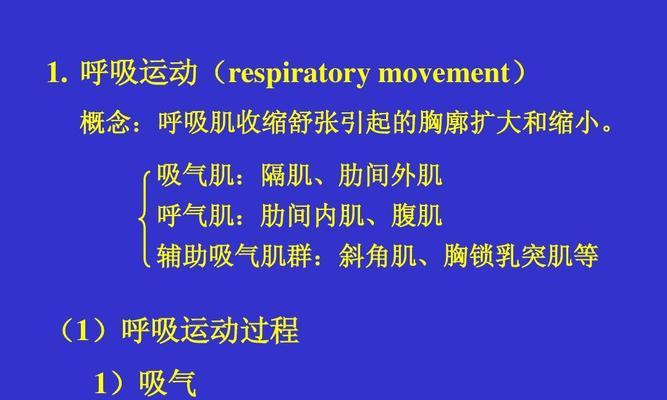 1. 呼吸运动（respiratory movement）

概念：呼吸肌收缩舒张引起的胸廓扩大和缩小。

吸气肌：隔肌、肋间外肌
呼气肌：肋间内肌、腹肌
辅助吸气肌群：斜角肌、胸锁乳突肌等

（1）呼吸运动过程

1）吸气